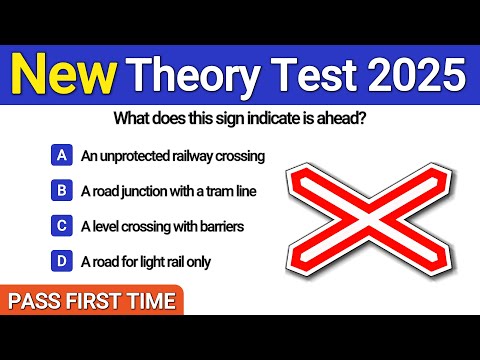 New Theory Test 2025

What does this sign indicate is ahead?

A An unprotected railway crossing

B A road junction with a tram line

C A level crossing with barriers

D A road for light rail only

PASS FIRST TIME